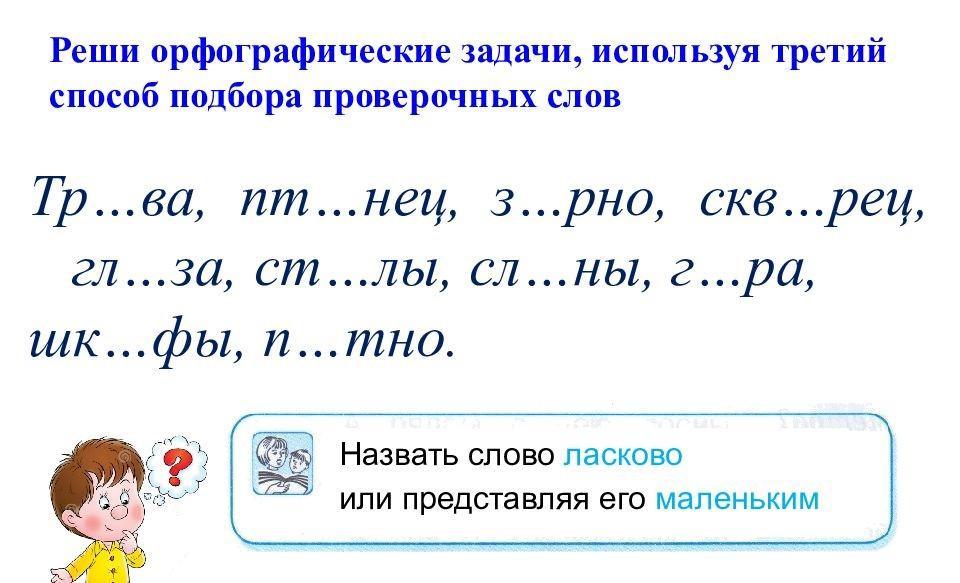 Реши орфографические задачи, используя третий способ подбора проверочных слов

Тр…ва, пт…нец, з…рно, скв…рец, гл…за, ст…лы, сл…ны, г…ра, шк…фы, п…тно.

?

Назвать слово ласково
или представляя его маленьким